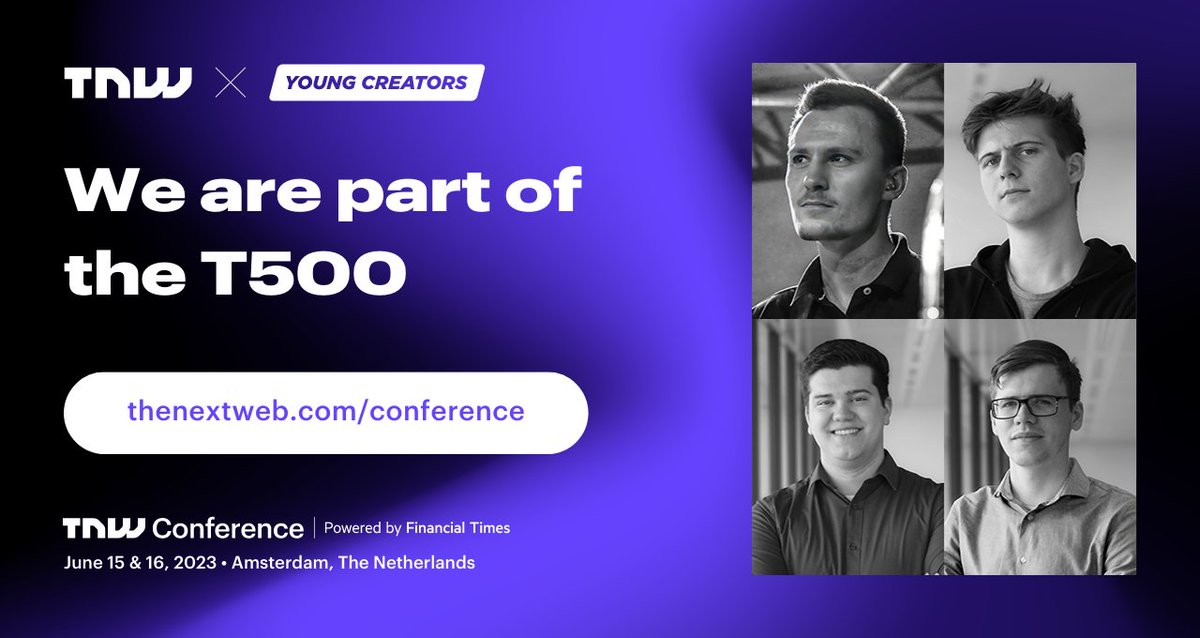 TNW × YOUNG CREATORS

We are part of the T500

thenextweb.com/conference

TNW Conference | Powered by Financial Times

June 15 & 16, 2023 • Amsterdam, The Netherlands